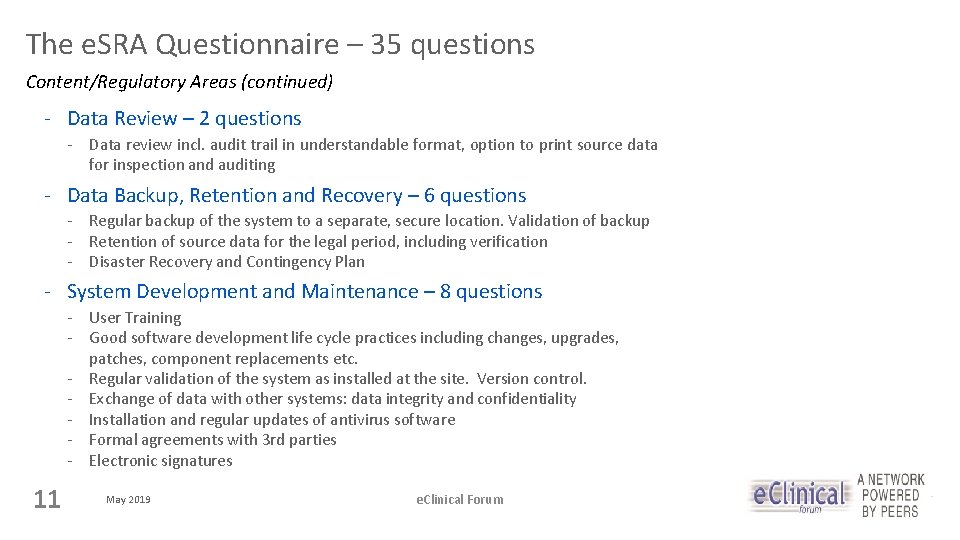 The eSRA Questionnaire – 35 questions

Content/Regulatory Areas (continued)

- Data Review – 2 questions
  - Data review incl. audit trail in understandable format, option to print source data for inspection and auditing

- Data Backup, Retention and Recovery – 6 questions
  - Regular backup of the system to a separate, secure location. Validation of backup
  - Retention of source data for the legal period, including verification
  - Disaster Recovery and Contingency Plan

- System Development and Maintenance – 8 questions
  - User Training
  - Good software development life cycle practices including changes, upgrades, patches, component replacements etc.
  - Regular validation of the system as installed at the site. Version control.
  - Exchange of data with other systems: data integrity and confidentiality
  - Installation and regular updates of antivirus software
  - Formal agreements with 3rd parties
  - Electronic signatures

11 May 2019 eClinical Forum

eClinical forum A NETWORK POWERED BY PEERS